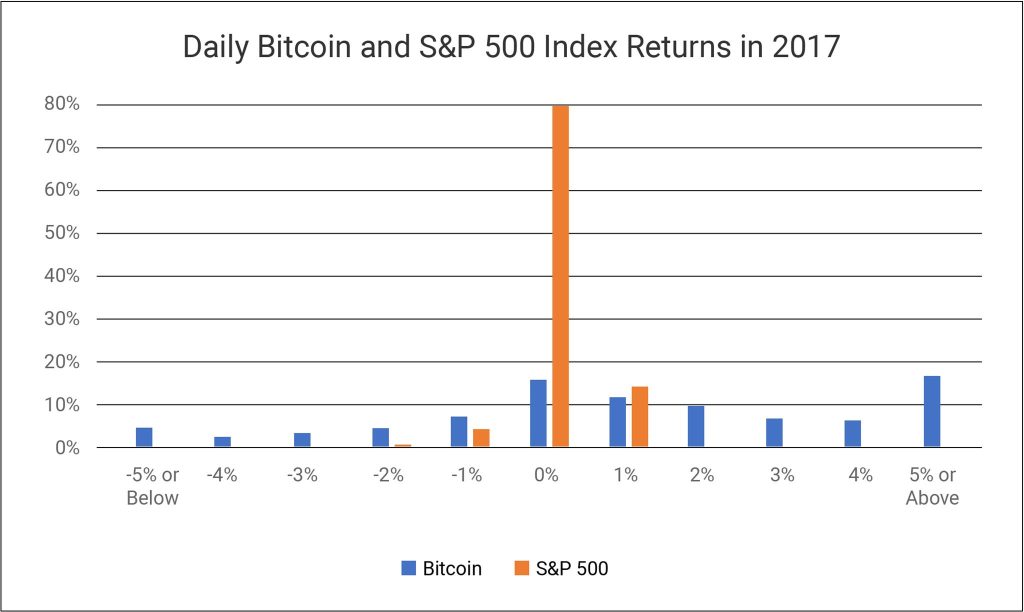 Daily Bitcoin and S&P 500 Index Returns in 2017

80%
70%
60%
50%
40%
30%
20%
10%
0%

-5% or Below
-4%
-3%
-2%
-1%
0%
1%
2%
3%
4%
5% or Above

Bitcoin
S&P 500